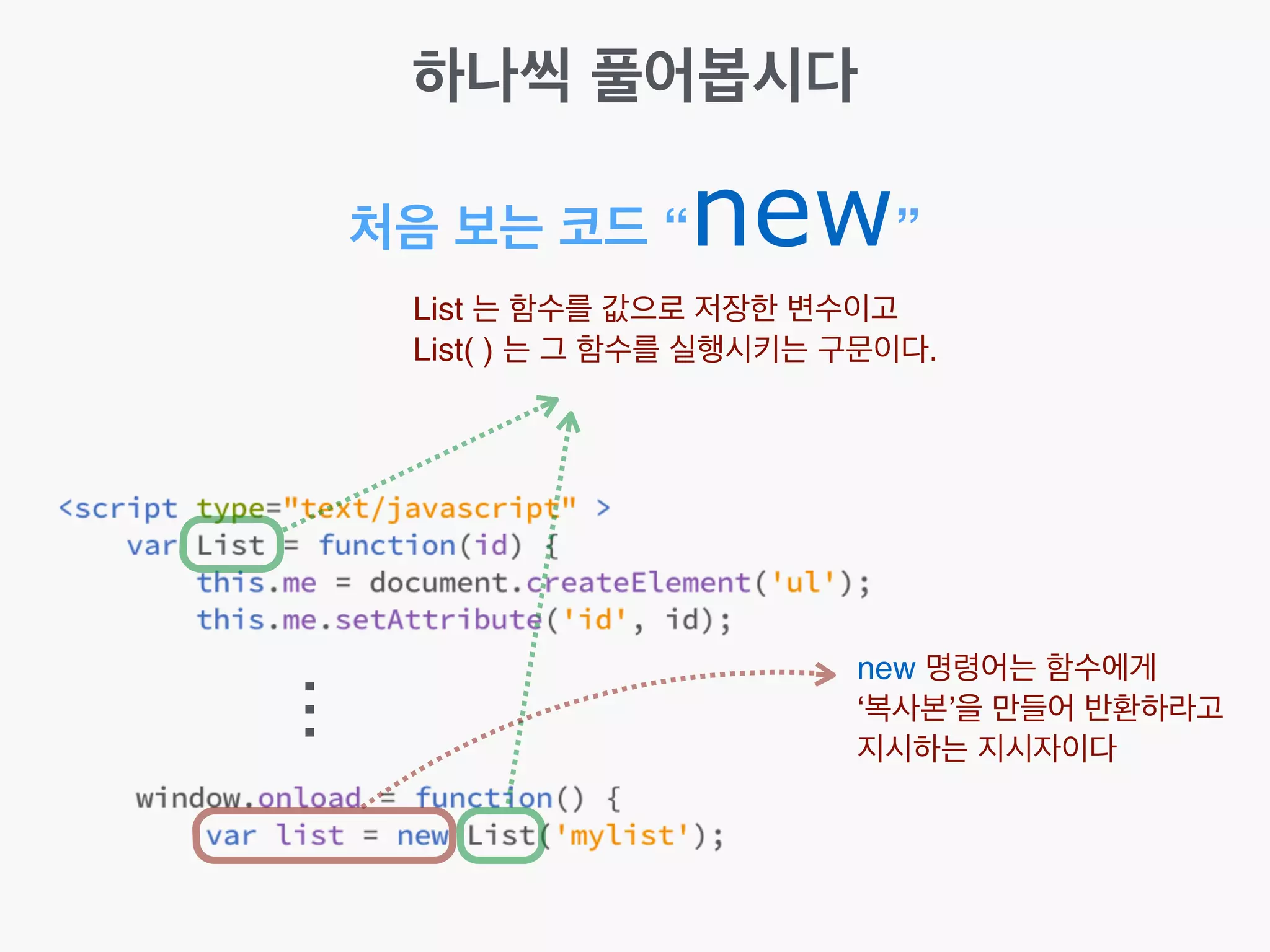 하나씩 풀어봅시다

처음 보는 코드 “new”

List 는 함수를 값으로 저장한 변수이고
List( ) 는 그 함수를 실행시키는 구문이다.

<script type="text/javascript" >
var List = function(id) {
this.me = document.createElement('ul');
this.me.setAttribute('id', id);

⋮

window.onload = function() {
var list = new List('mylist');

new 명령어는 함수에게
‘복사본’을 만들어 반환하라고
지시하는 지시자이다